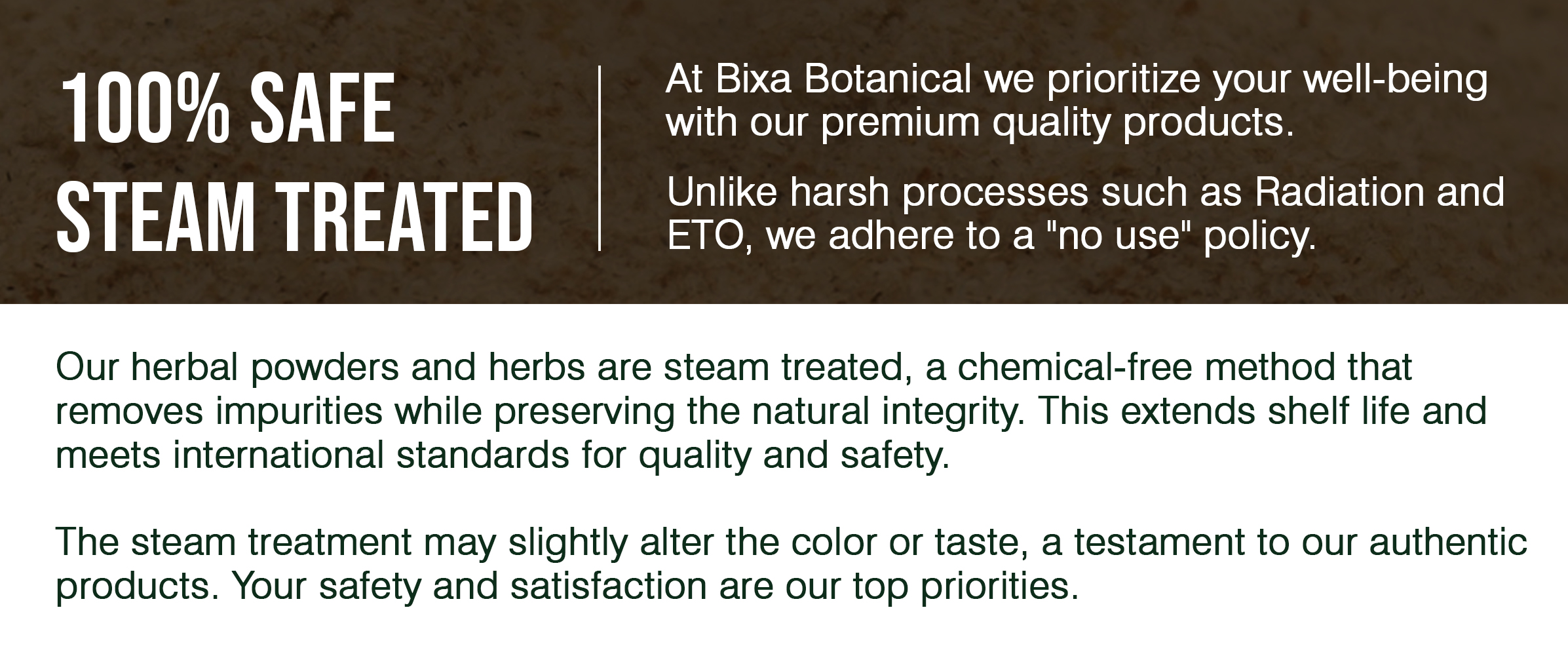 100% SAFE
STEAM TREATED

At Bixa Botanical we prioritize your well-being with our premium quality products.

Unlike harsh processes such as Radiation and ETO, we adhere to a "no use" policy.

Our herbal powders and herbs are steam treated, a chemical-free method that removes impurities while preserving the natural integrity. This extends shelf life and meets international standards for quality and safety.

The steam treatment may slightly alter the color or taste, a testament to our authentic products. Your safety and satisfaction are our top priorities.